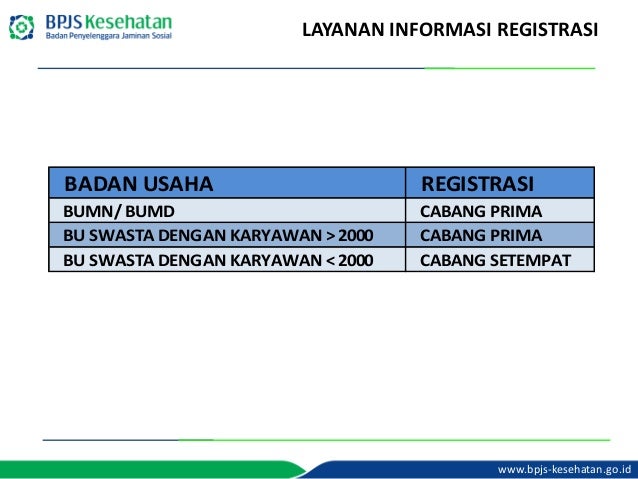 BPJS Kesehatan
Badan Penyelenggara Jaminan Sosial

LAYANAN INFORMASI REGISTRASI

| BADAN USAHA | REGISTRASI |
|---|---|
| BUMN/ BUMD | CABANG PRIMA |
| BU SWASTA DENGAN KARYAWAN > 2000 | CABANG PRIMA |
| BU SWASTA DENGAN KARYAWAN < 2000 | CABANG SETEMPAT |

www.bpjs-kesehatan.go.id